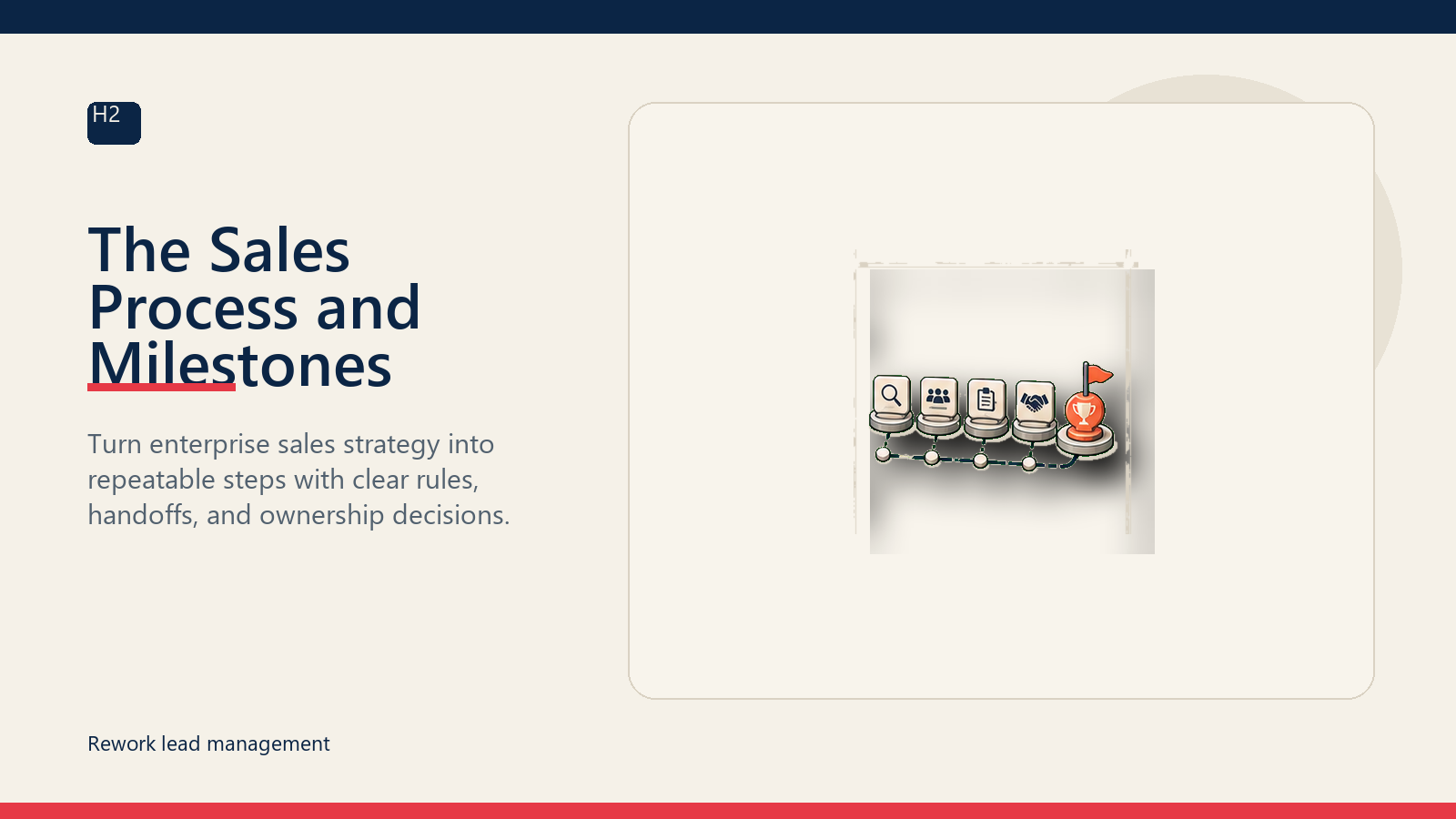 H2

The Sales Process and Milestones

Turn enterprise sales strategy into repeatable steps with clear rules, handoffs, and ownership decisions.

Rework lead management